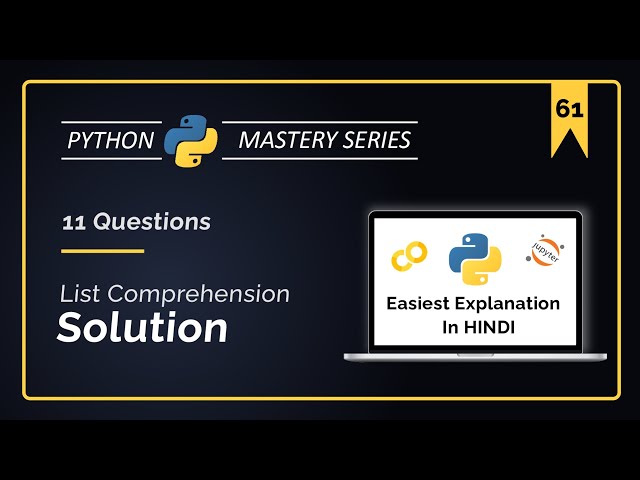 PYTHON MASTERY SERIES

61

11 Questions

List Comprehension
Solution

jupyter

Easiest Explanation
In HINDI